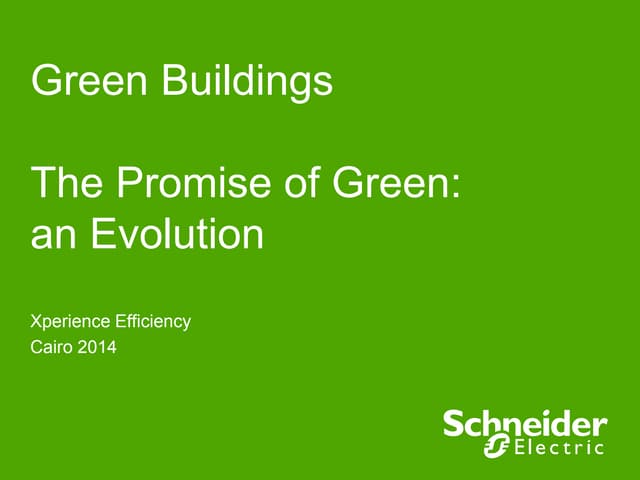 Green Buildings

The Promise of Green: an Evolution

Xperience Efficiency
Cairo 2014

Schneider Electric